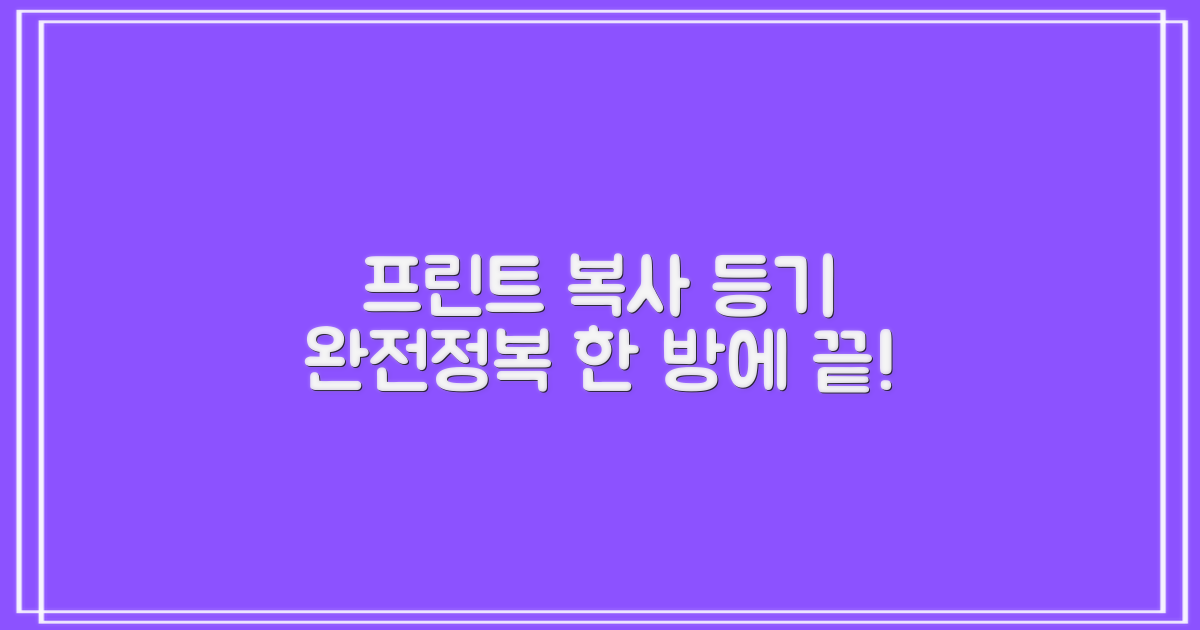 프린트 복사 등기
완전정복 한 방에 끝!